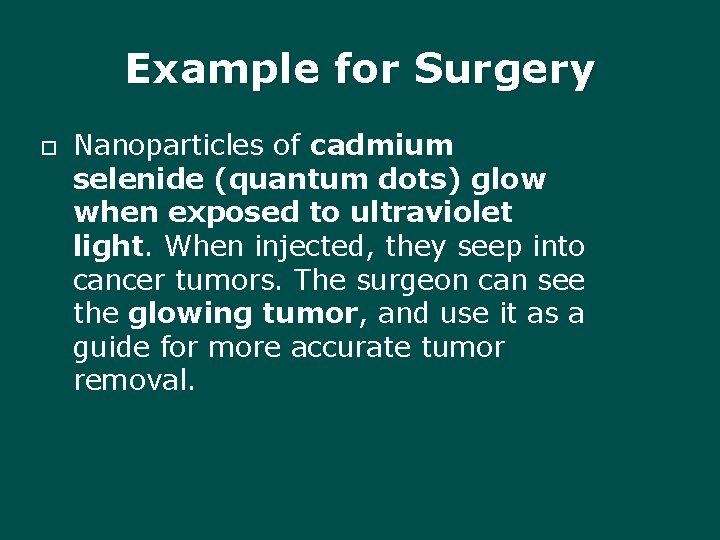 Example for Surgery

Nanoparticles of cadmium selenide (quantum dots) glow when exposed to ultraviolet light. When injected, they seep into cancer tumors. The surgeon can see the glowing tumor, and use it as a guide for more accurate tumor removal.